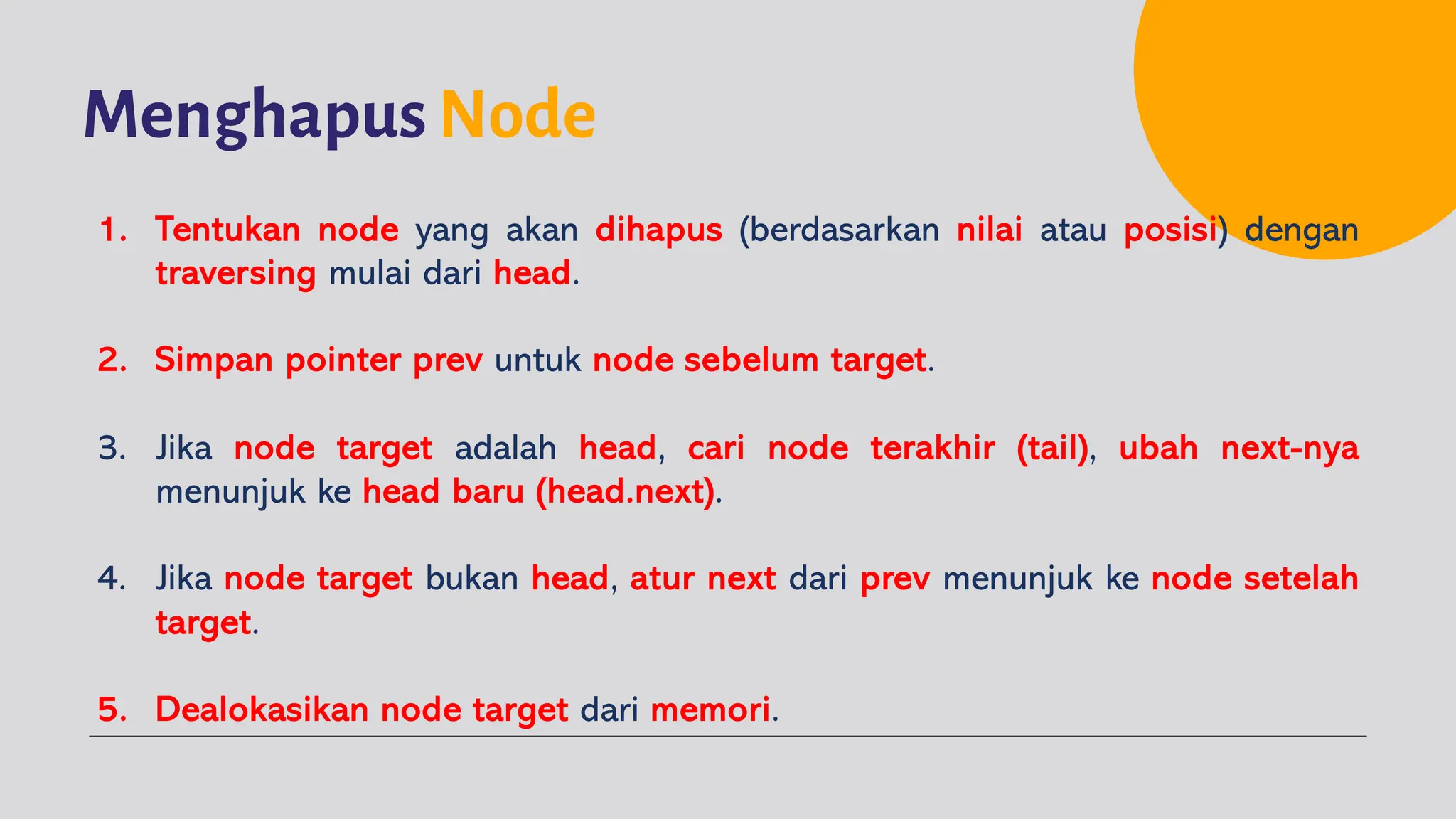 Menghapus Node

1. Tentukan node yang akan dihapus (berdasarkan nilai atau posisi) dengan traversing mulai dari head.

2. Simpan pointer prev untuk node sebelum target.

3. Jika node target adalah head, cari node terakhir (tail), ubah next-nya menunjuk ke head baru (head.next).

4. Jika node target bukan head, atur next dari prev menunjuk ke node setelah target.

5. Dealokasikan node target dari memori.